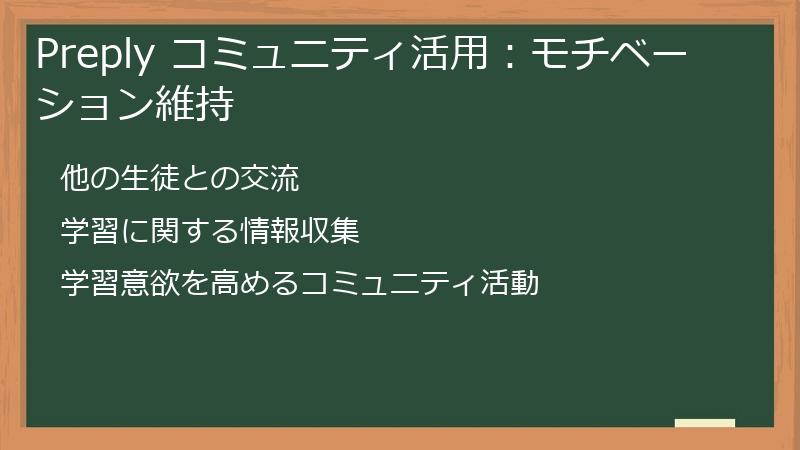 Preply コミュニティ活用：モチベーション維持

他の生徒との交流

学習に関する情報収集

学習意欲を高めるコミュニティ活動